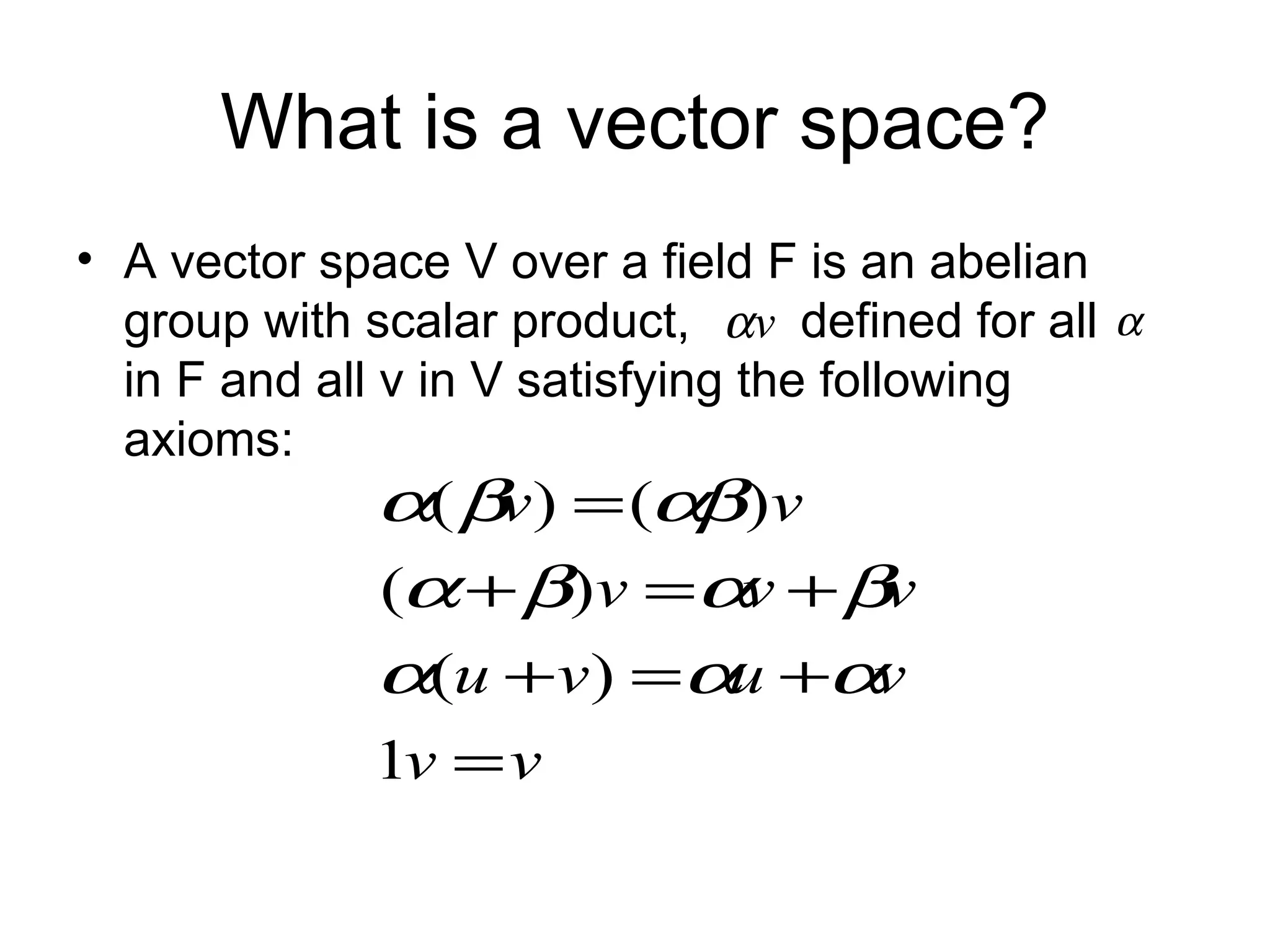 What is a vector space?

• A vector space V over a field F is an abelian group with scalar product, $\alpha v$ defined for all $\alpha$ in F and all v in V satisfying the following axioms:

$\alpha(\beta v) = (\alpha\beta)v$

$(\alpha + \beta)v = \alpha v + \beta v$

$\alpha(u + v) = \alpha u + \alpha v$

$1v = v$